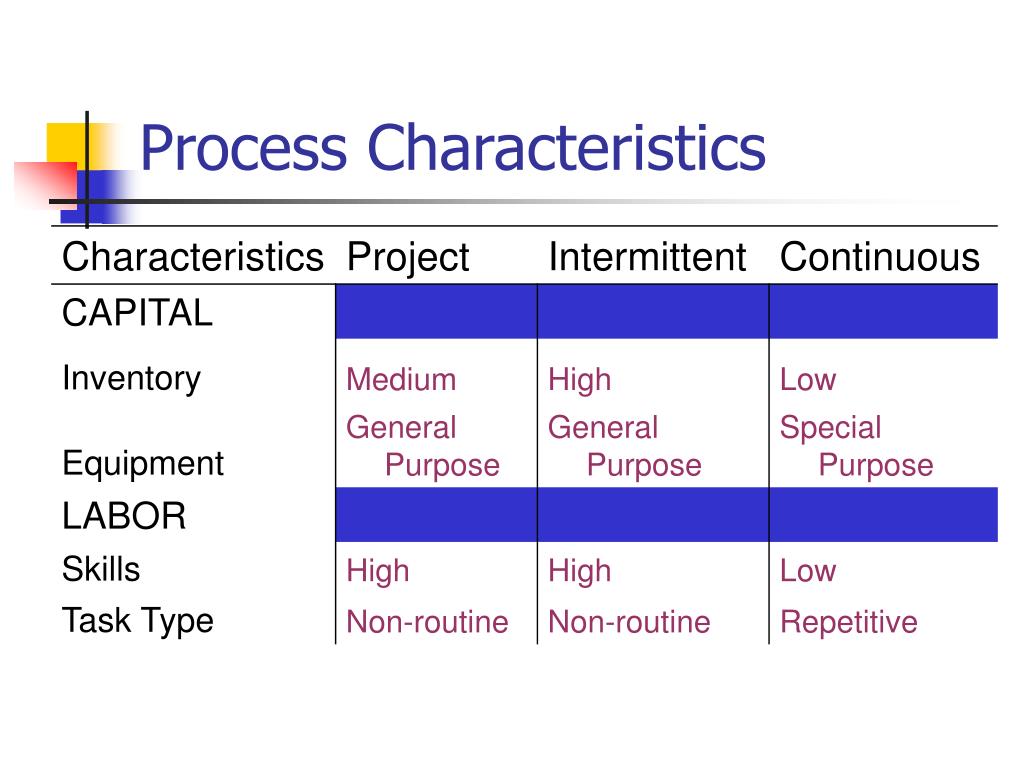 Process Characteristics

| Characteristics | Project | Intermittent | Continuous |
|---|---|---|---|
| CAPITAL | | | |
| Inventory | Medium | High | Low |
| Equipment | General Purpose | General Purpose | Special Purpose |
| LABOR | | | |
| Skills | High | High | Low |
| Task Type | Non-routine | Non-routine | Repetitive |